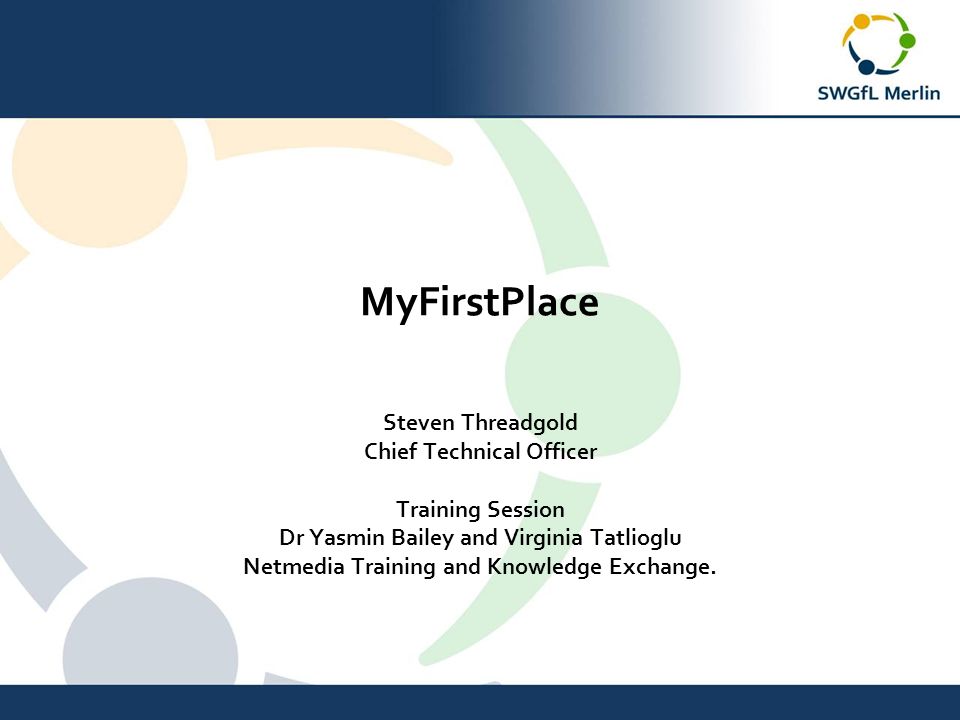 SWGfL Merlin

MyFirstPlace

Steven Threadgold
Chief Technical Officer

Training Session
Dr Yasmin Bailey and Virginia Tatlioglu
Netmedia Training and Knowledge Exchange.